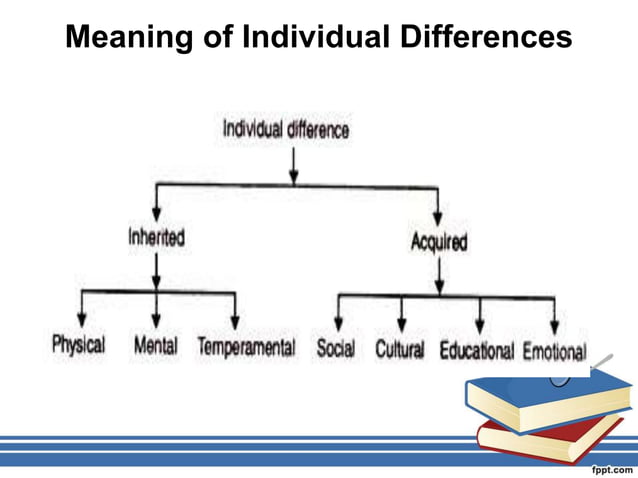 Meaning of Individual Differences

Individual difference

Inherited

Acquired

Physical

Mental

Temperamental

Social

Cultural

Educational

Emotional

fppt.com